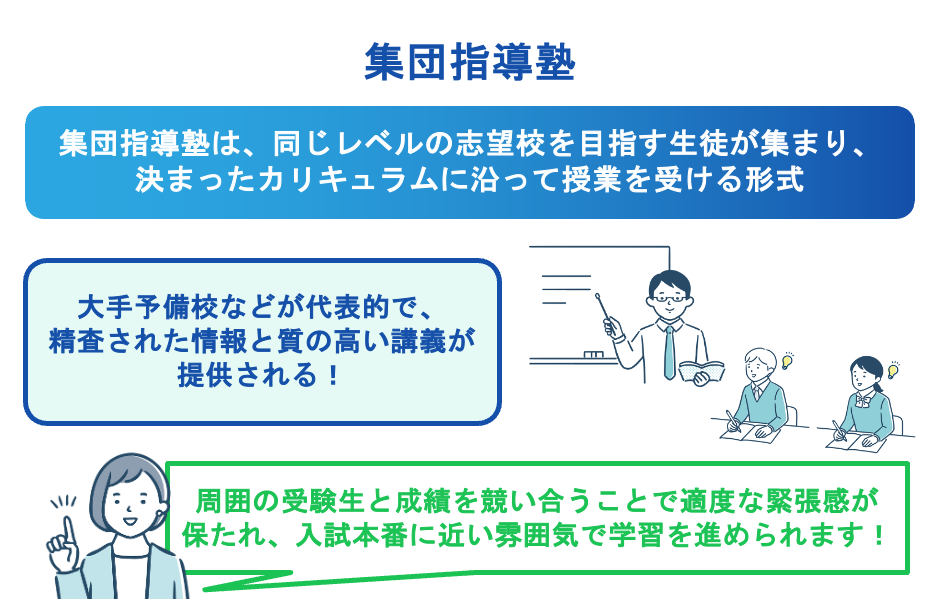 集団指導塾

集団指導塾は、同じレベルの志望校を目指す生徒が集まり、決まったカリキュラムに沿って授業を受ける形式

大手予備校などが代表的で、精査された情報と質の高い講義が提供される！

周囲の受験生と成績を競い合うことで適度な緊張感が保たれ、入試本番に近い雰囲気で学習を進められます！